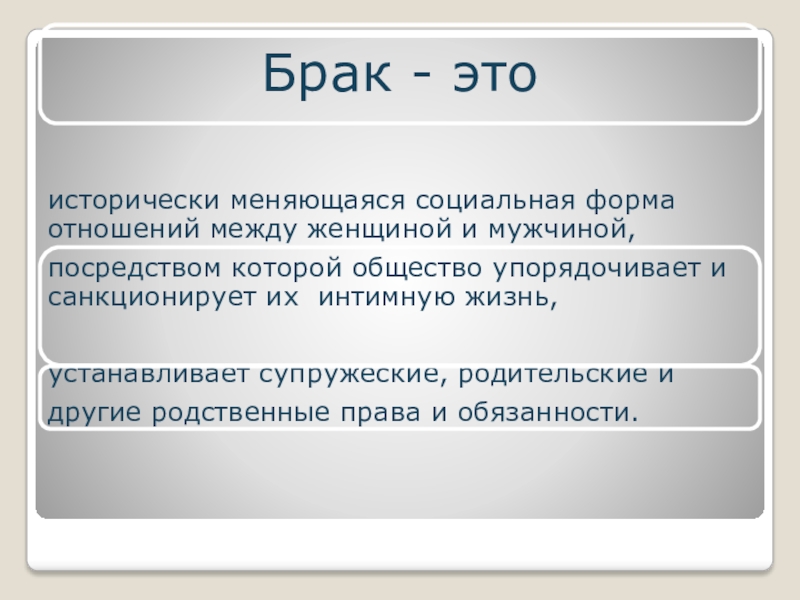 Брак - это

исторически меняющаяся социальная форма отношений между женщиной и мужчиной,

посредством которой общество упорядочивает и санкционирует их интимную жизнь,

устанавливает супружеские, родительские и другие родственные права и обязанности.